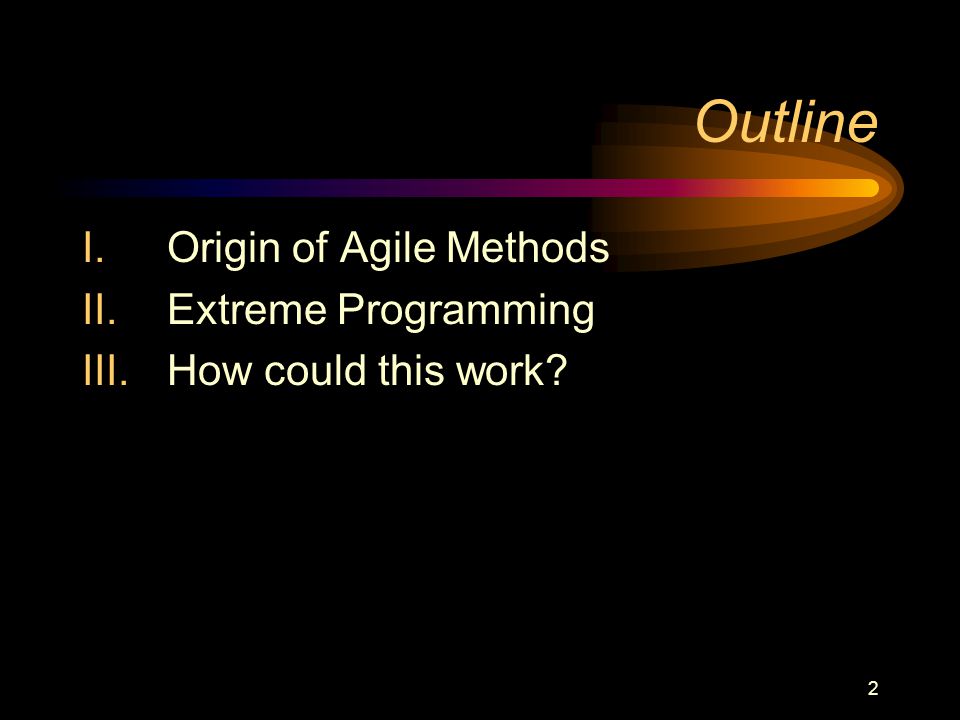 Outline

I. Origin of Agile Methods
II. Extreme Programming
III. How could this work?

2